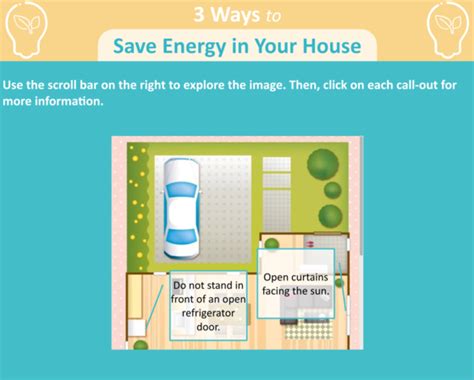 3 Ways to

Save Energy in Your House

Use the scroll bar on the right to explore the image. Then, click on each call-out for more information.

Do not stand in front of an open refrigerator door.

Open curtains facing the sun.